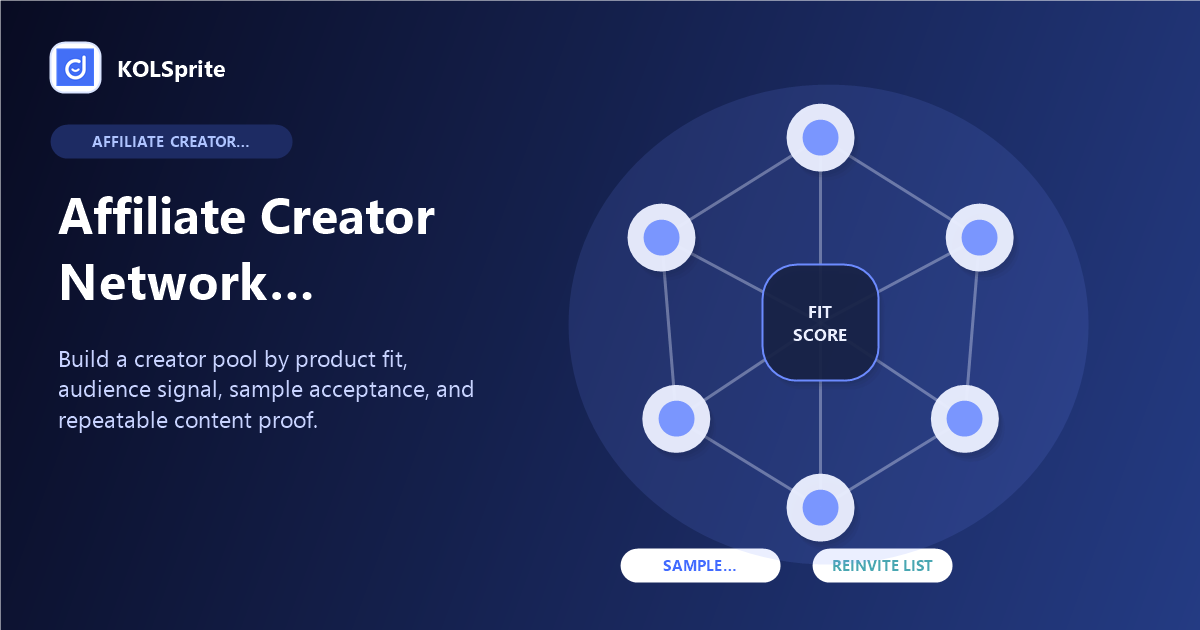 KOLSprite

AFFILIATE CREATOR...

Affiliate Creator Network...

Build a creator pool by product fit, audience signal, sample acceptance, and repeatable content proof.

FIT SCORE

SAMPLE...

REINVITE LIST